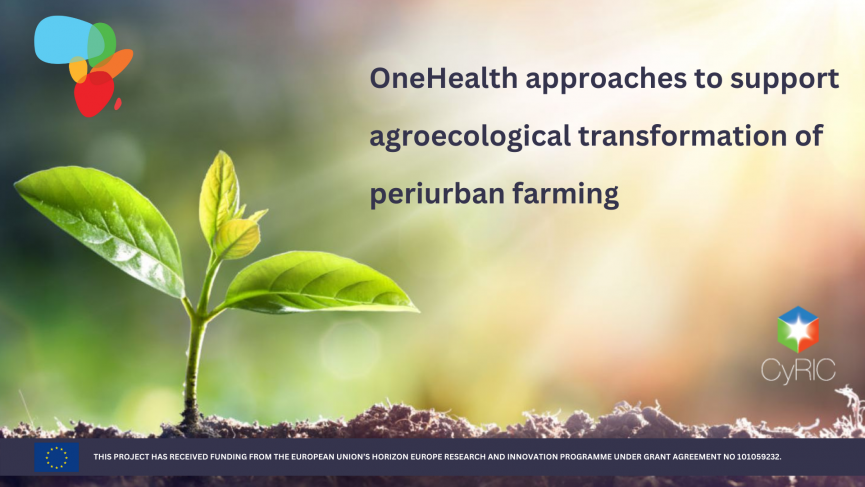 OneHealth approaches to support agroecological transformation of periurban farming

CyRIC

THIS PROJECT HAS RECEIVED FUNDING FROM THE EUROPEAN UNION'S HORIZON EUROPE RESEARCH AND INNOVATION PROGRAMME UNDER GRANT AGREEMENT NO 101059232.